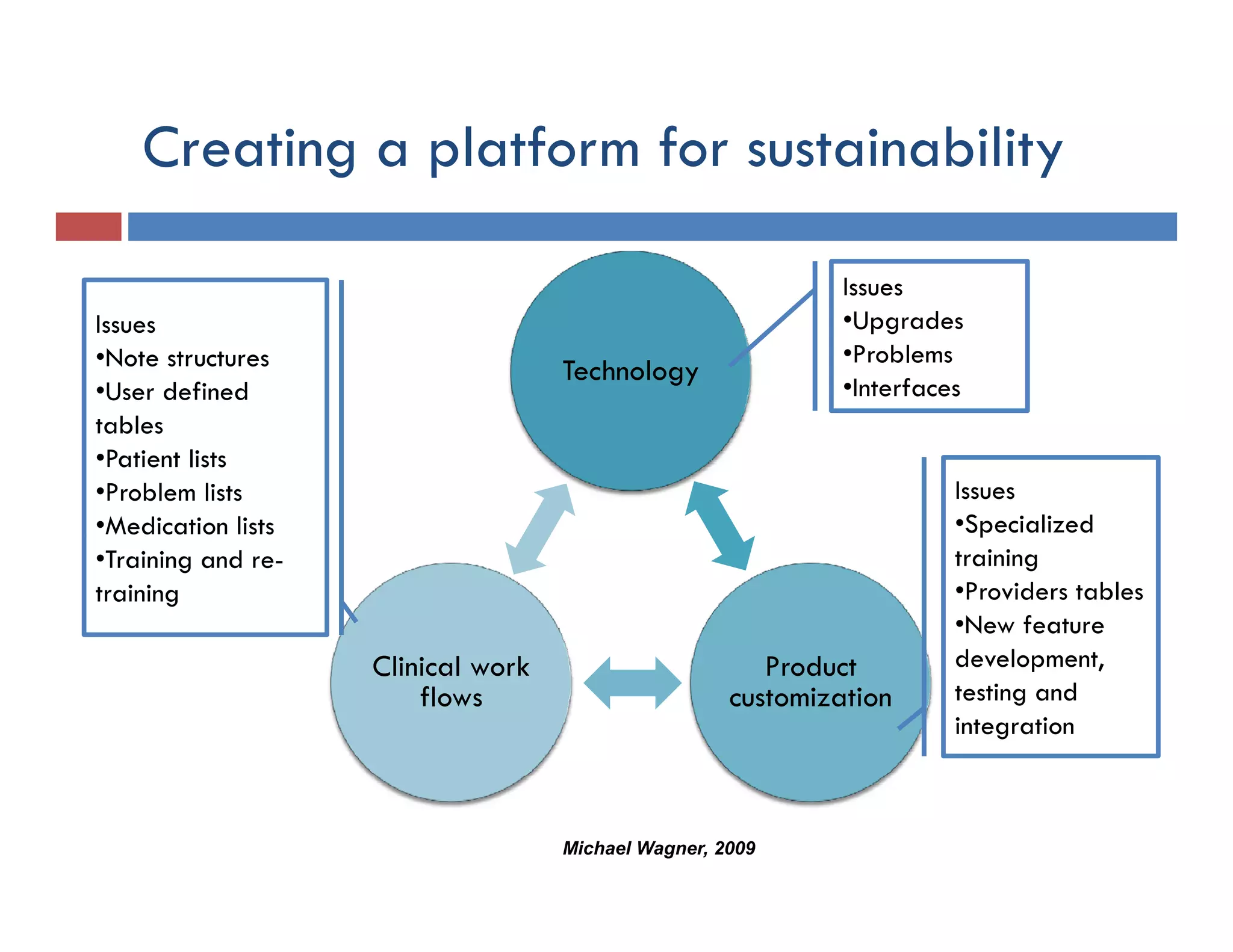 Creating a platform for sustainability

Issues
•Note structures
•User defined tables
•Patient lists
•Problem lists
•Medication lists
•Training and re-training

Technology

Issues
•Upgrades
•Problems
•Interfaces

Clinical work flows

Product customization

Issues
•Specialized training
•Providers tables
•New feature development, testing and integration

Michael Wagner, 2009